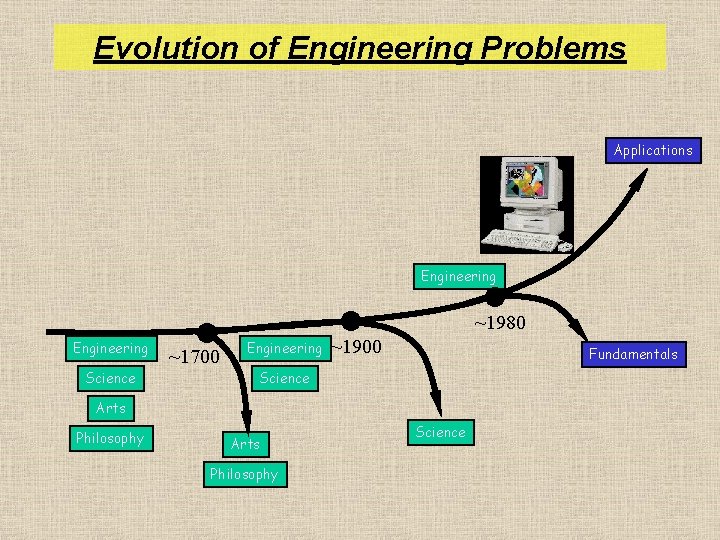 Evolution of Engineering Problems

Applications

Engineering

~1980

Fundamentals

Engineering
Science
Arts
Philosophy

~1700

Engineering
Science

~1900

Arts
Philosophy

Science